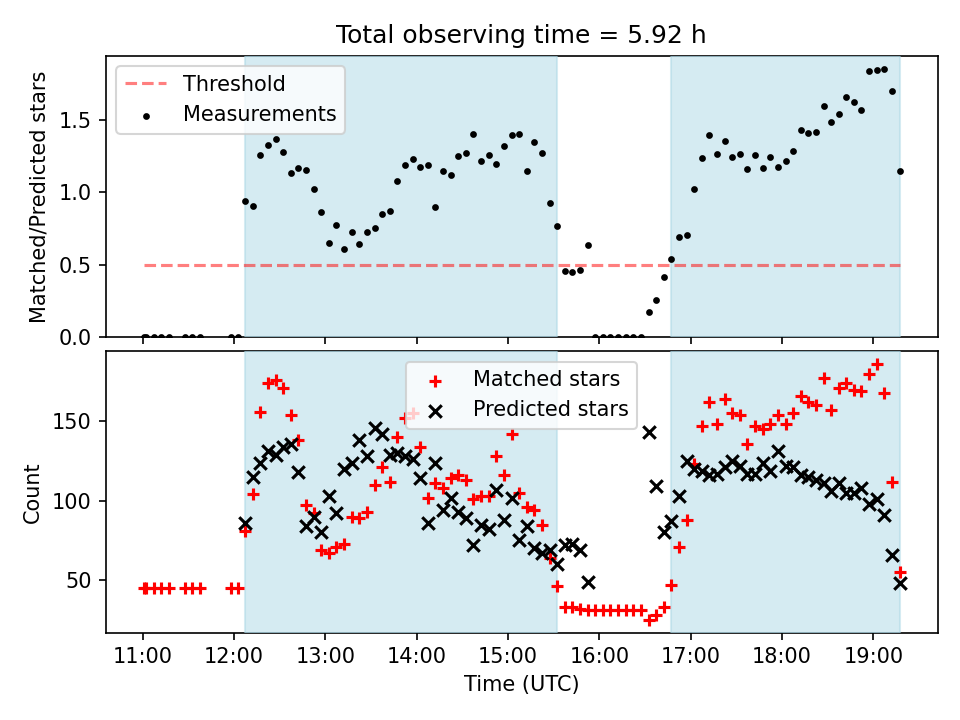 Total observing time = 5.92 h

Threshold
Measurements

Matched/Predicted stars

1.5
1.0
0.5
0.0

Matched stars
Predicted stars

Count

150
100
50

11:00 12:00 13:00 14:00 15:00 16:00 17:00 18:00 19:00

Time (UTC)